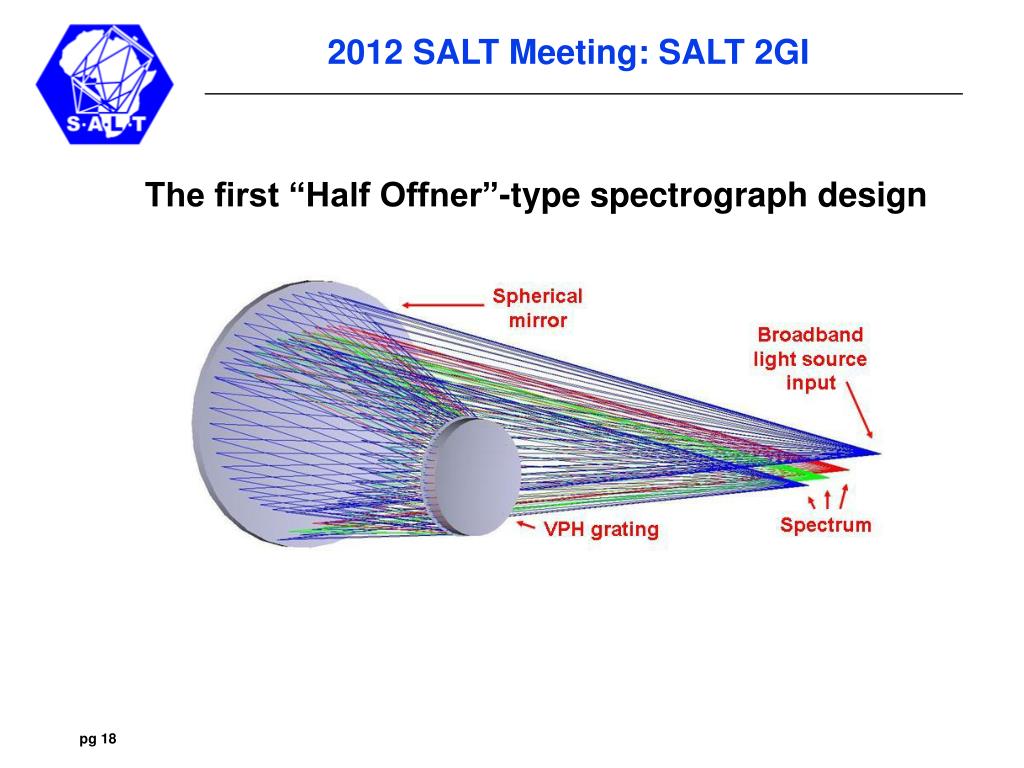 S·A·L·T

2012 SALT Meeting: SALT 2GI

The first “Half Offner”-type spectrograph design

Spherical mirror

Broadband light source input

VPH grating

Spectrum

pg 18